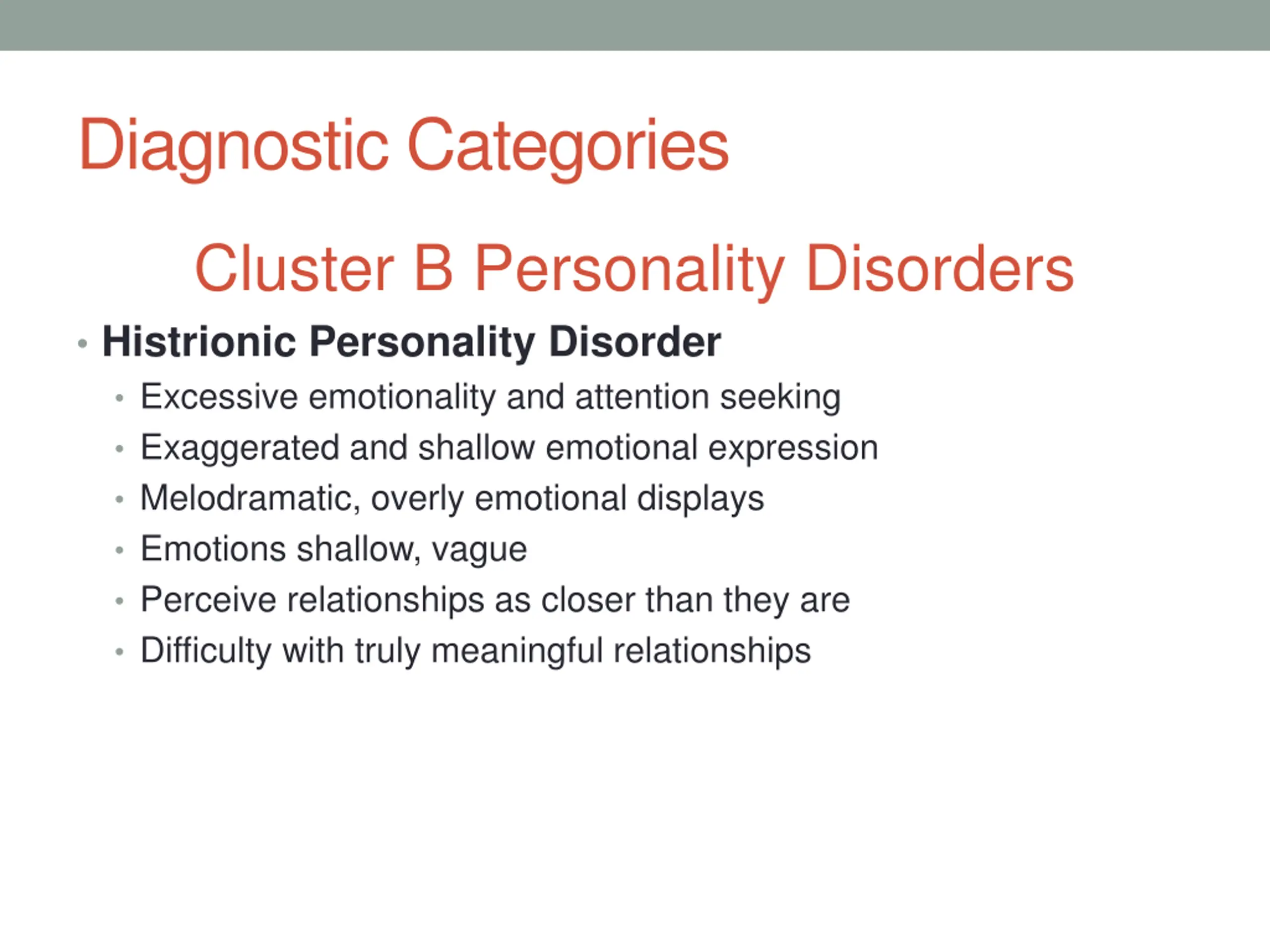 Diagnostic Categories

Cluster B Personality Disorders

• Histrionic Personality Disorder
  • Excessive emotionality and attention seeking
  • Exaggerated and shallow emotional expression
  • Melodramatic, overly emotional displays
  • Emotions shallow, vague
  • Perceive relationships as closer than they are
  • Difficulty with truly meaningful relationships